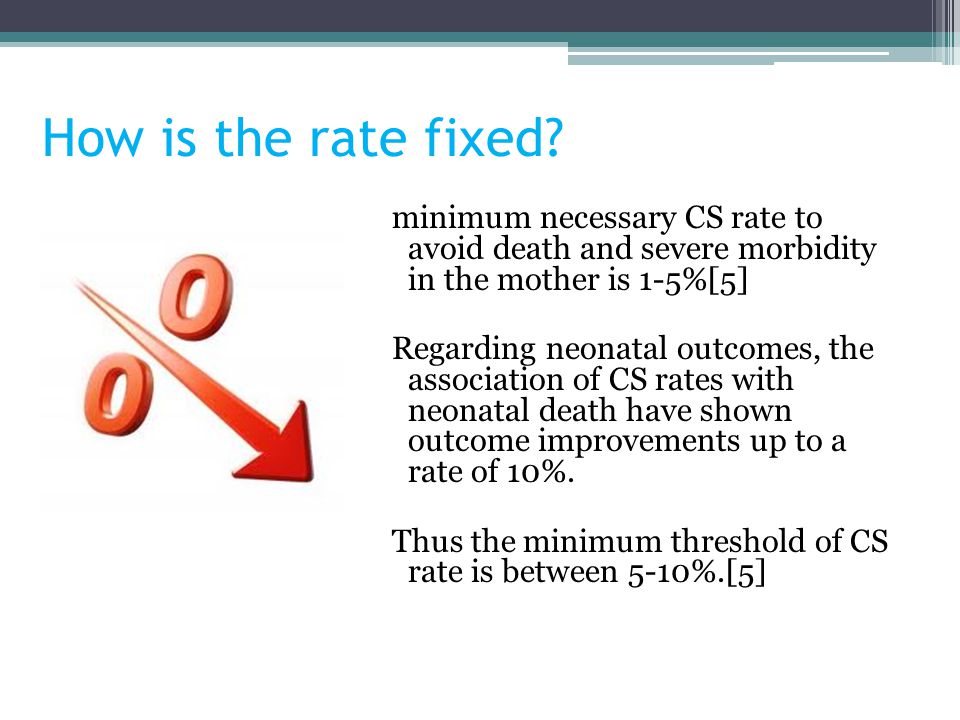 How is the rate fixed?

minimum necessary CS rate to avoid death and severe morbidity in the mother is 1-5%[5]

Regarding neonatal outcomes, the association of CS rates with neonatal death have shown outcome improvements up to a rate of 10%.

Thus the minimum threshold of CS rate is between 5-10%.[5]